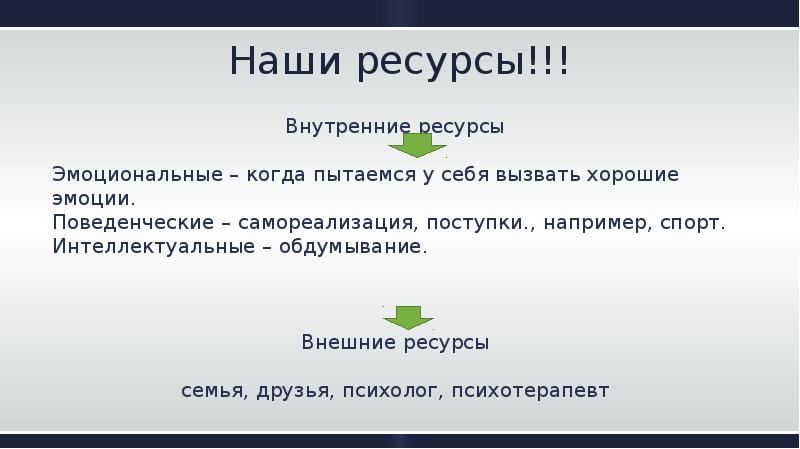 Наши ресурсы!!!

Внутренние ресурсы

Эмоциональные – когда пытаемся у себя вызвать хорошие эмоции.
Поведенческие – самореализация, поступки., например, спорт.
Интеллектуальные – обдумывание.

Внешние ресурсы

семья, друзья, психолог, психотерапевт